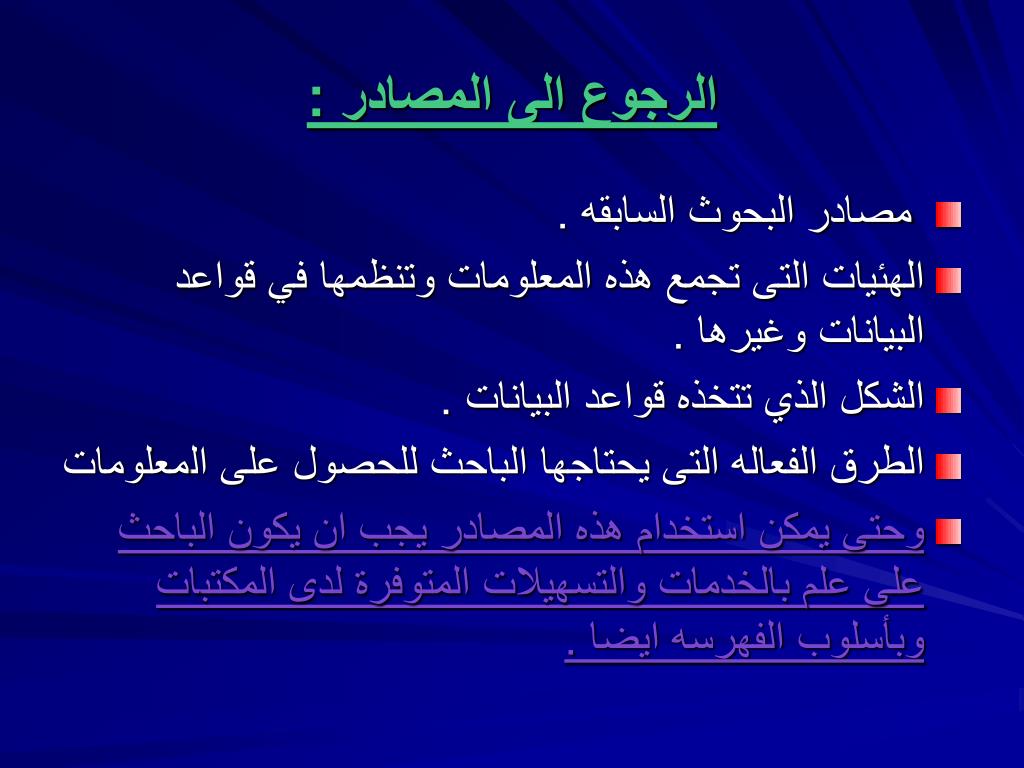 الرجوع الى المصادر :

مصادر البحوث السابقه .

الهئيات التى تجمع هذه المعلومات وتنظمها في قواعد البيانات وغيرها .

الشكل الذي تتخذه قواعد البيانات .

الطرق الفعاله التى يحتاجها الباحث للحصول على المعلومات

وحتى يمكن استخدام هذه المصادر يجب ان يكون الباحث على علم بالخدمات والتسهيلات المتوفرة لدى المكتبات وبأسلوب الفهرسه ايضا .